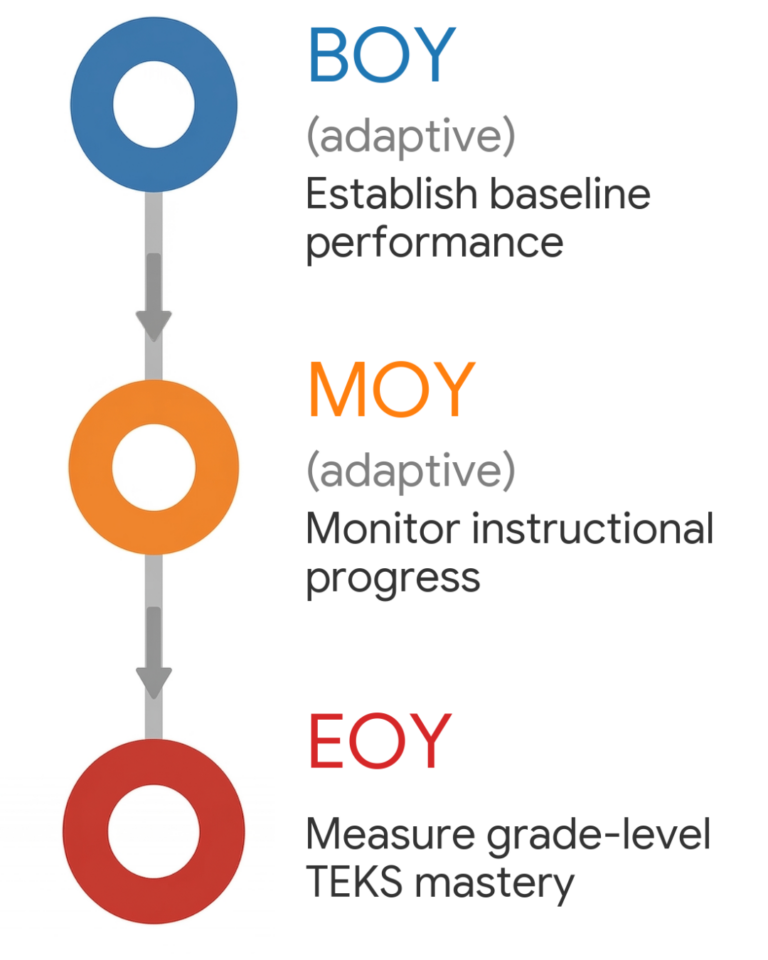 BOY

(adaptive)
Establish baseline performance

MOY

(adaptive)
Monitor instructional progress

EOY

Measure grade-level TEKS mastery